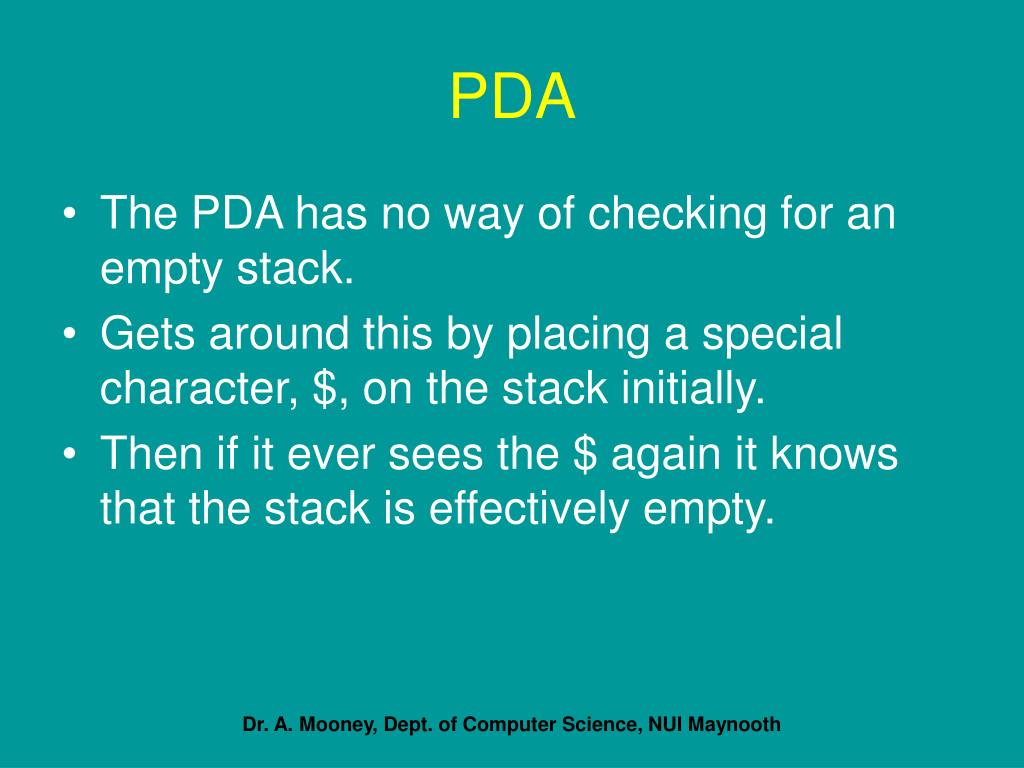 PDA

• The PDA has no way of checking for an empty stack.
• Gets around this by placing a special character, \$, on the stack initially.
• Then if it ever sees the \$ again it knows that the stack is effectively empty.

Dr. A. Mooney, Dept. of Computer Science, NUI Maynooth